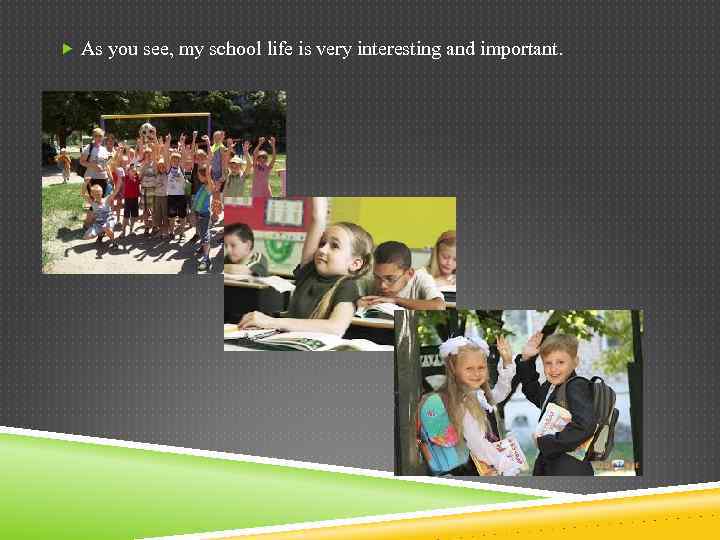 As you see, my school life is very interesting and important.